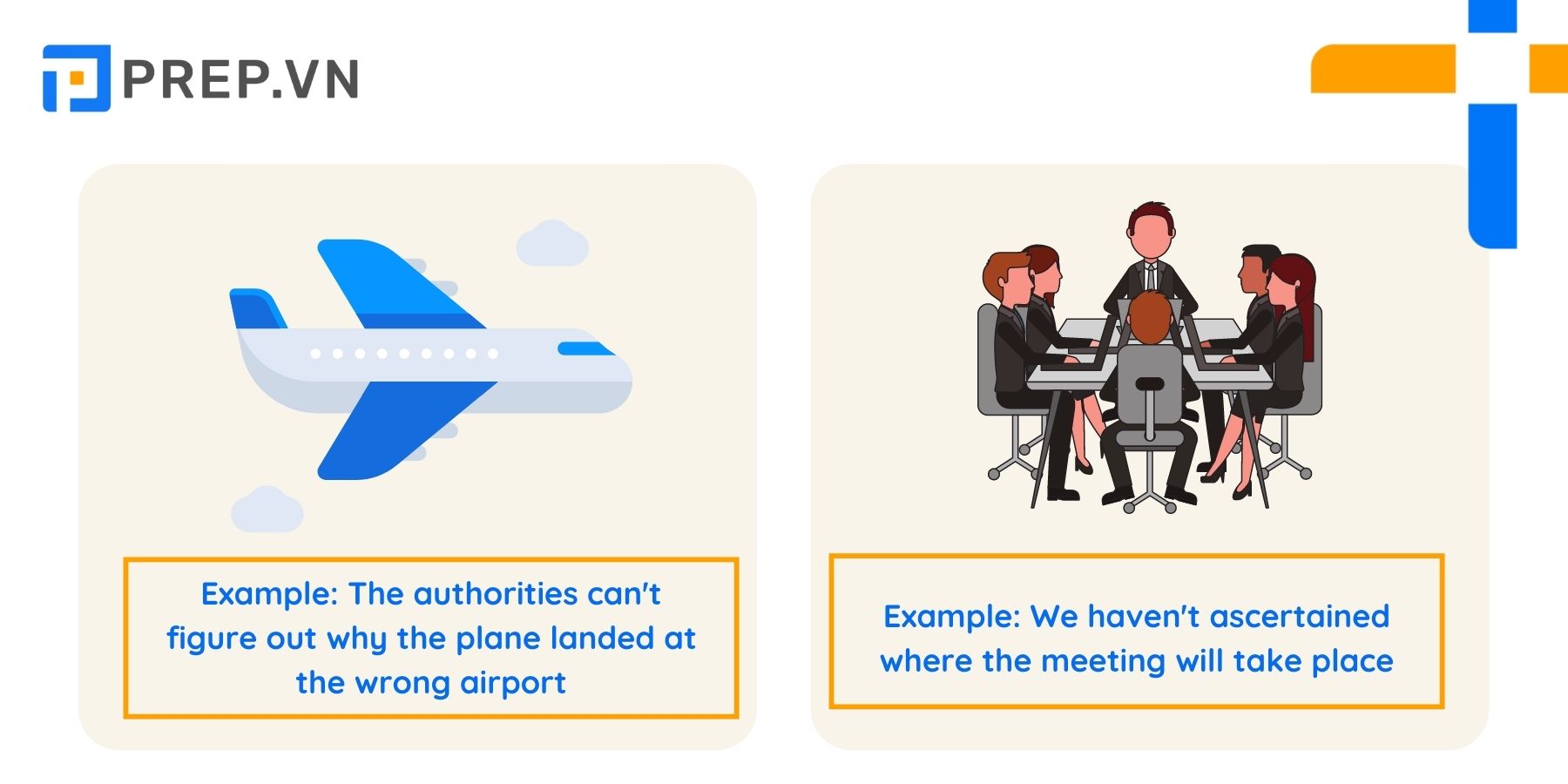 PREP.VN

Example: The authorities can't figure out why the plane landed at the wrong airport

Example: We haven't ascertained where the meeting will take place